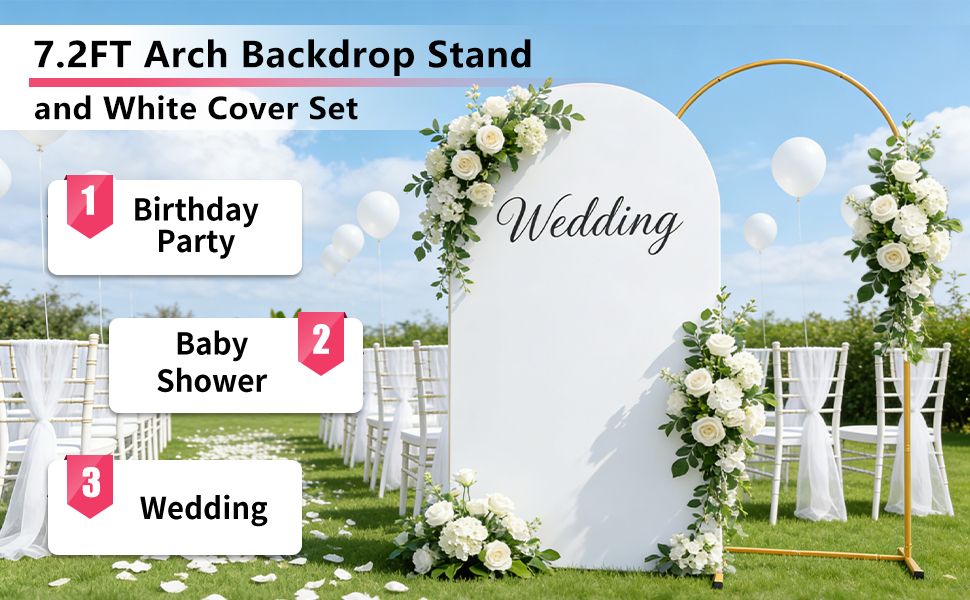 7.2FT Arch Backdrop Stand
and White Cover Set

1 Birthday Party

Baby Shower 2

3 Wedding

Wedding